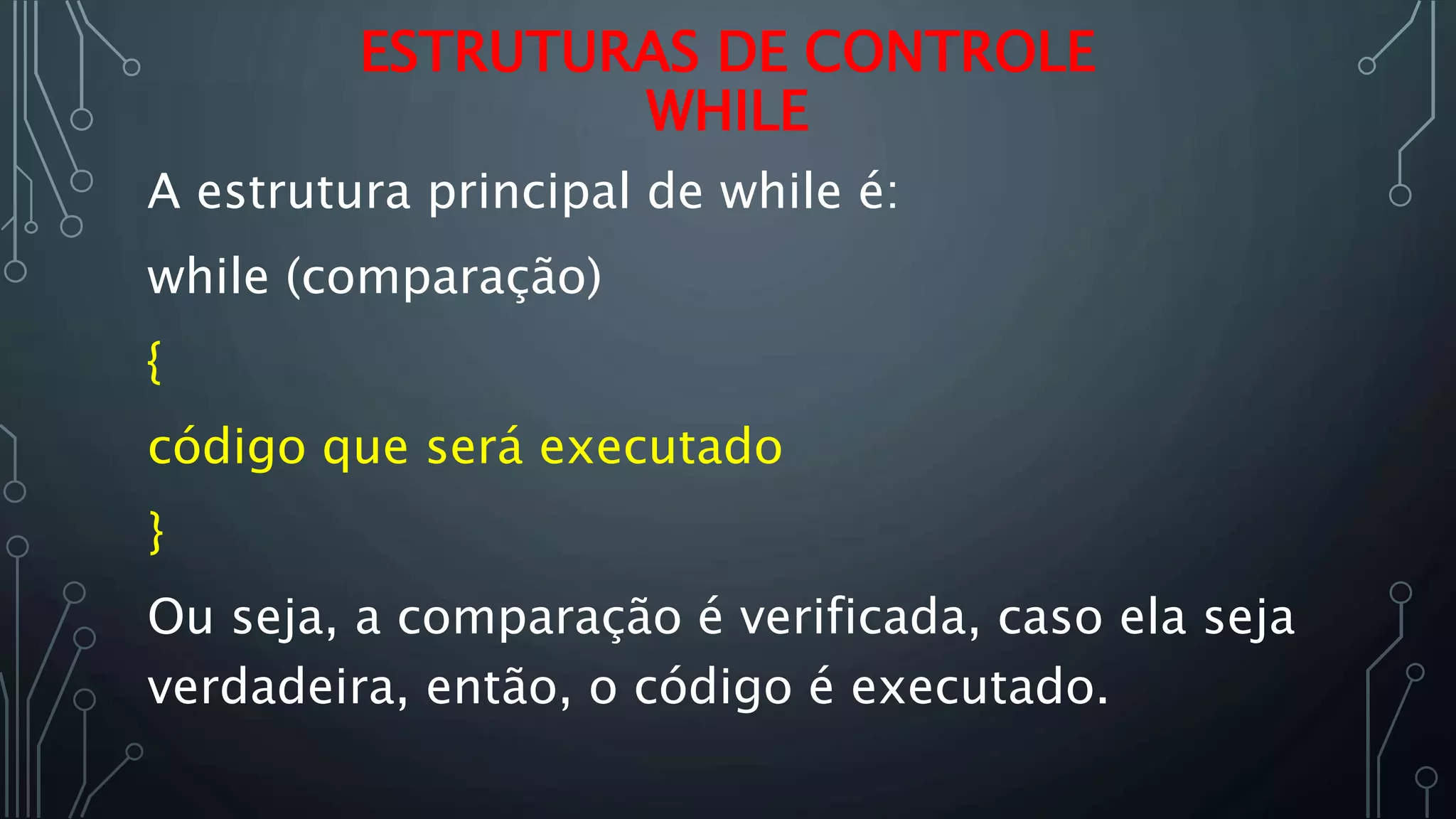 ESTRUTURAS DE CONTROLE
WHILE

A estrutura principal de while é:

while (comparação)

{

código que será executado

}

Ou seja, a comparação é verificada, caso ela seja verdadeira, então, o código é executado.